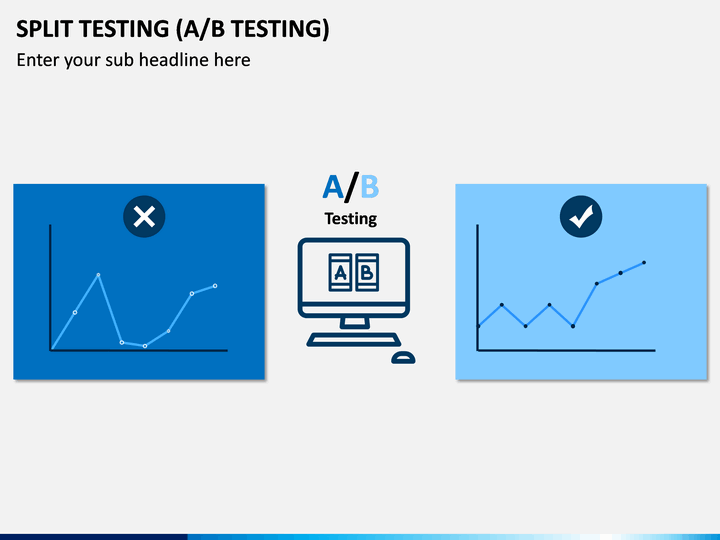 SPLIT TESTING (A/B TESTING)
Enter your sub headline here

A/B
Testing

A B